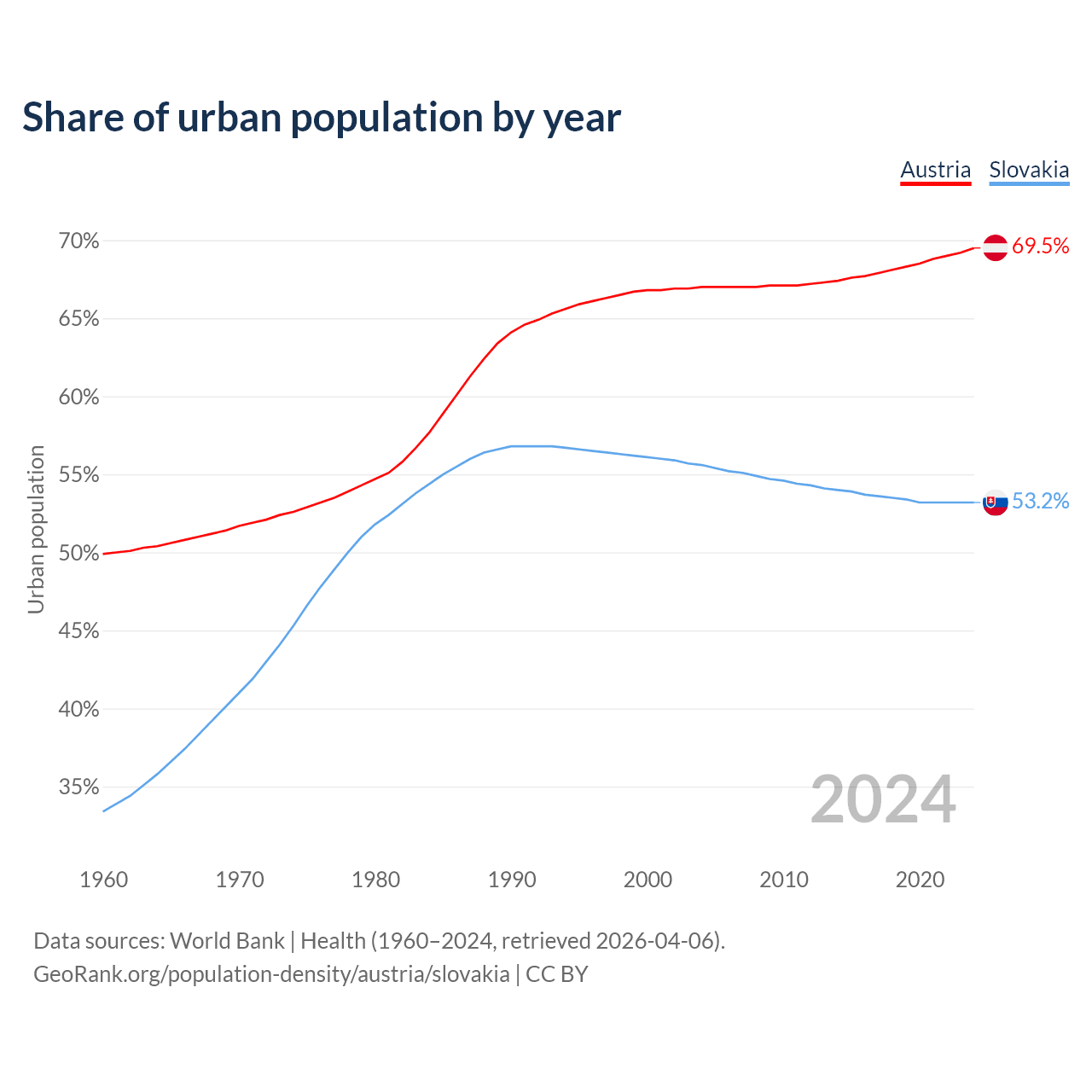 Share of urban population by year

Austria Slovakia

70%
65%
60%
55%
50%
45%
40%
35%

Urban population

69.5%
53.2%

2024

1960 1970 1980 1990 2000 2010 2020

Data sources: World Bank | Health (1960–2024, retrieved 2026-04-06).
GeoRank.org/population-density/austria/slovakia | CC BY